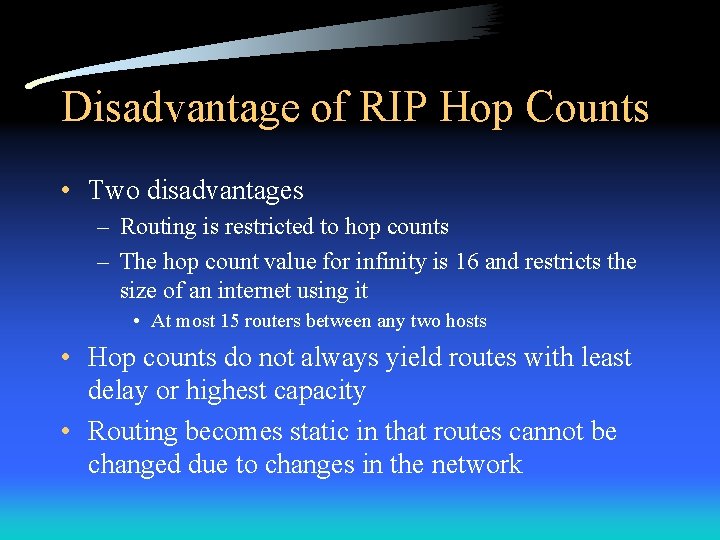 Disadvantage of RIP Hop Counts

• Two disadvantages
– Routing is restricted to hop counts
– The hop count value for infinity is 16 and restricts the size of an internet using it
• At most 15 routers between any two hosts
• Hop counts do not always yield routes with least delay or highest capacity
• Routing becomes static in that routes cannot be changed due to changes in the network